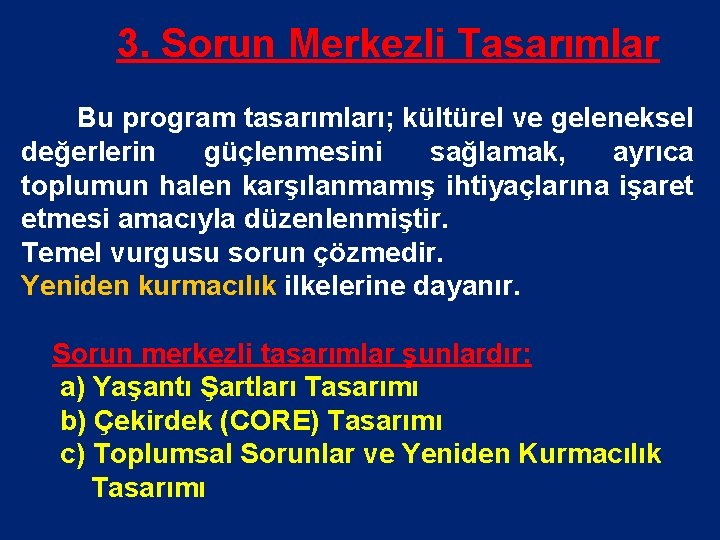 3. Sorun Merkezli Tasarımlar

Bu program tasarımları; kültürel ve geleneksel değerlerin güçlenmesini sağlamak, ayrıca toplumun halen karşılanmamış ihtiyaçlarına işaret etmesi amacıyla düzenlenmiştir.
Temel vurgusu sorun çözmedir.
Yeniden kurmacılık ilkelerine dayanır.

Sorun merkezli tasarımlar şunlardır:
a) Yaşantı Şartları Tasarımı
b) Çekirdek (CORE) Tasarımı
c) Toplumsal Sorunlar ve Yeniden Kurmacılık Tasarımı